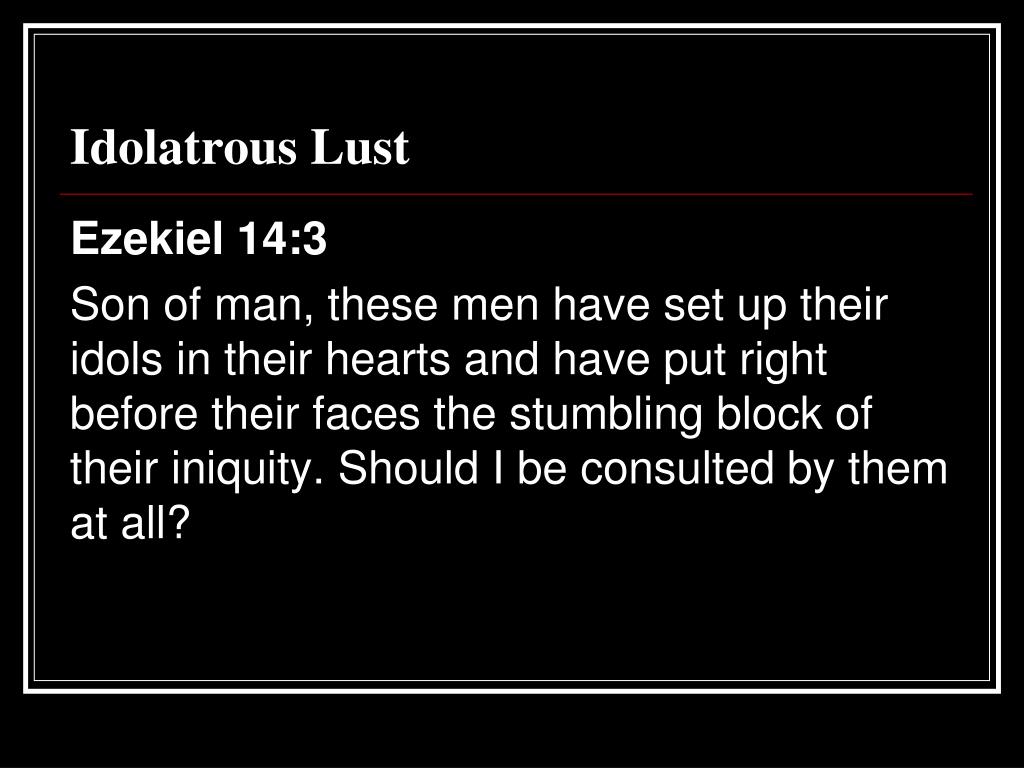 Idolatrous Lust

Ezekiel 14:3

Son of man, these men have set up their idols in their hearts and have put right before their faces the stumbling block of their iniquity. Should I be consulted by them at all?